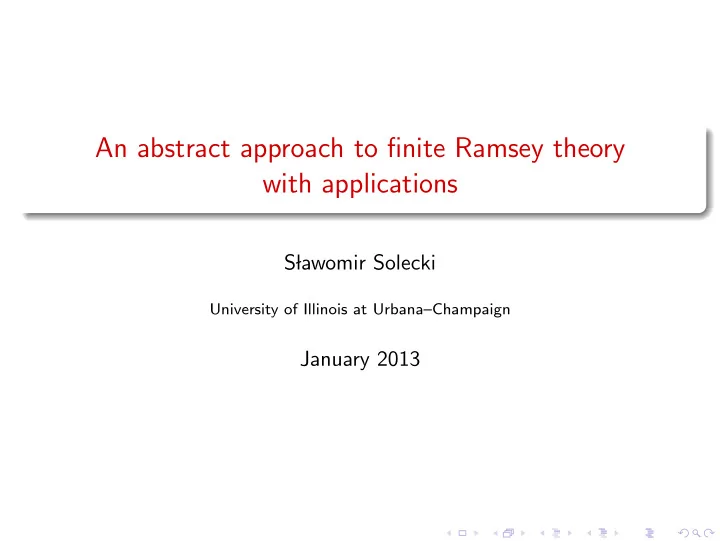 An abstract approach to finite Ramsey theory with applications

Sławomir Solecki

University of Illinois at Urbana–Champaign

January 2013